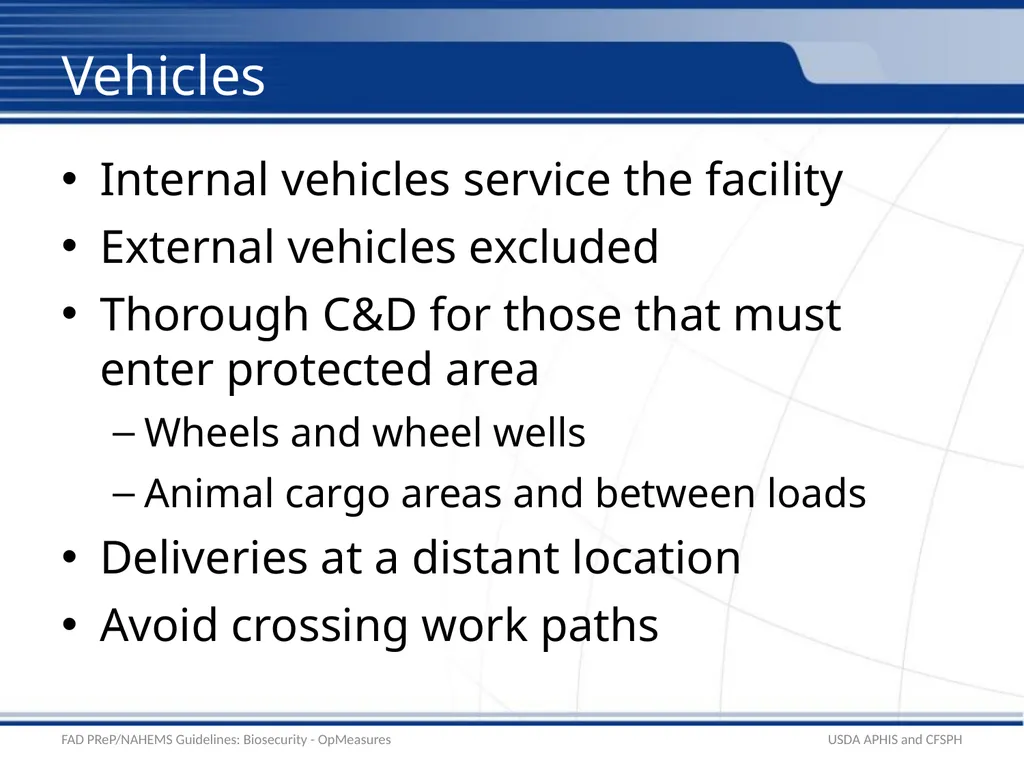 Vehicles

• Internal vehicles service the facility
• External vehicles excluded
• Thorough C&D for those that must enter protected area
– Wheels and wheel wells
– Animal cargo areas and between loads
• Deliveries at a distant location
• Avoid crossing work paths

FAD PReP/NAHEMS Guidelines: Biosecurity - OpMeasures

USDA APHIS and CFSPH